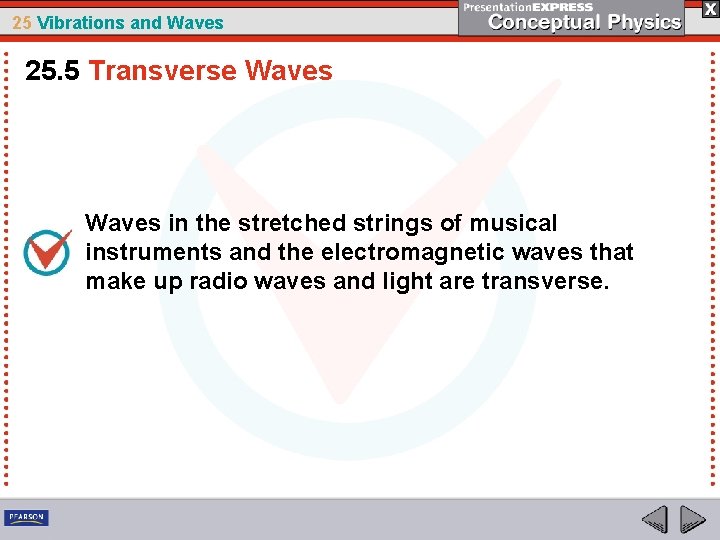 25 Vibrations and Waves

PresentationEXPRESS
Conceptual Physics

X

25.5 Transverse Waves

Waves in the stretched strings of musical instruments and the electromagnetic waves that make up radio waves and light are transverse.

PEARSON